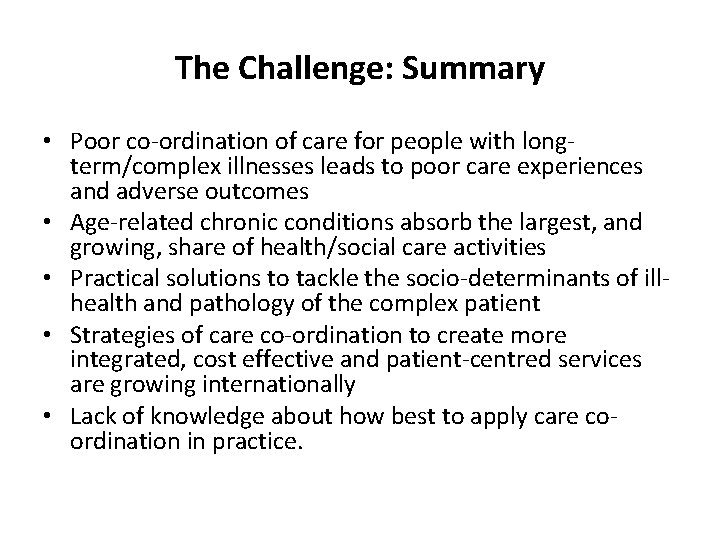 The Challenge: Summary

• Poor co-ordination of care for people with long-term/complex illnesses leads to poor care experiences and adverse outcomes
• Age-related chronic conditions absorb the largest, and growing, share of health/social care activities
• Practical solutions to tackle the socio-determinants of ill-health and pathology of the complex patient
• Strategies of care co-ordination to create more integrated, cost effective and patient-centred services are growing internationally
• Lack of knowledge about how best to apply care co-ordination in practice.